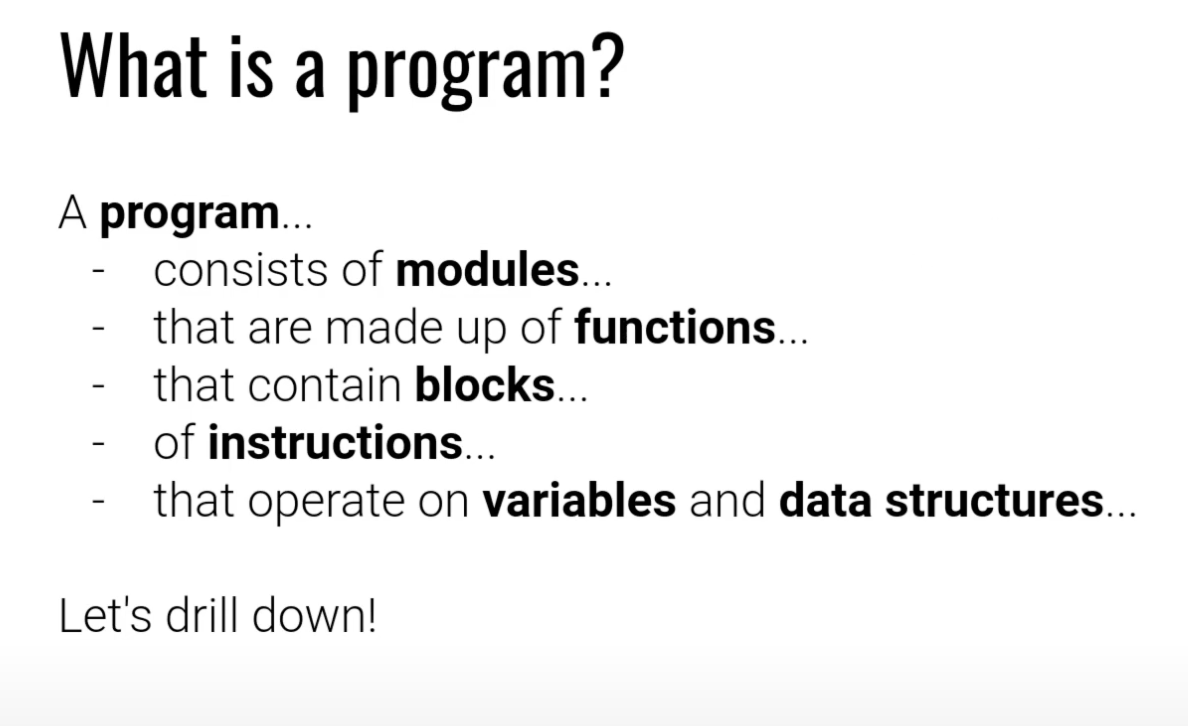 What is a program?

A program...
- consists of modules...
- that are made up of functions...
- that contain blocks...
- of instructions...
- that operate on variables and data structures...

Let's drill down!